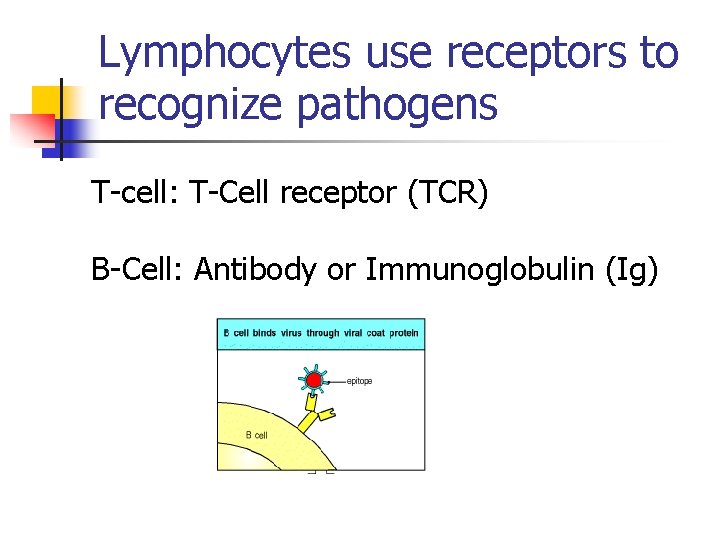 Lymphocytes use receptors to recognize pathogens

T-cell: T-Cell receptor (TCR)

B-Cell: Antibody or Immunoglobulin (Ig)

B cell binds virus through viral coat protein

epitope

B cell